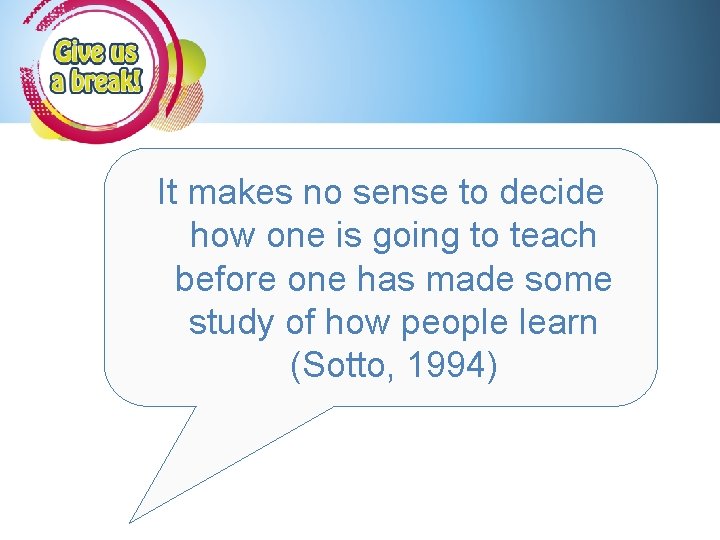 Give us a break!

It makes no sense to decide how one is going to teach before one has made some study of how people learn (Sotto, 1994)